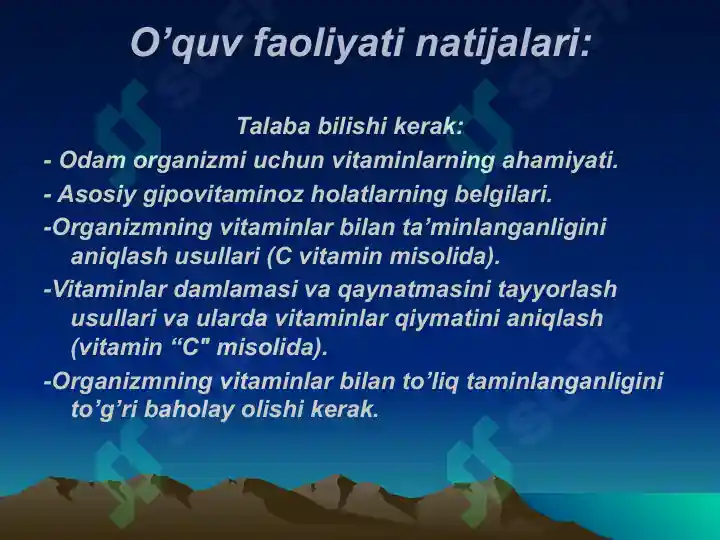 O’quv faoliyati natijalari:

Talaba bilishi kerak:

- Odam organizmi uchun vitaminlarning ahamiyati.

- Asosiy gipovitaminoz holatlarning belgilari.

-Organizmning vitaminlar bilan ta’minlanganligini aniqlash usullari (C vitamin misolida).

-Vitaminlar damlamasi va qaynatmasini tayyorlash usullari va ularda vitaminlar qiymatini aniqlash (vitamin “C" misolida).

-Organizmning vitaminlar bilan to’liq taminlanganligini to’g’ri baholay olishi kerak.